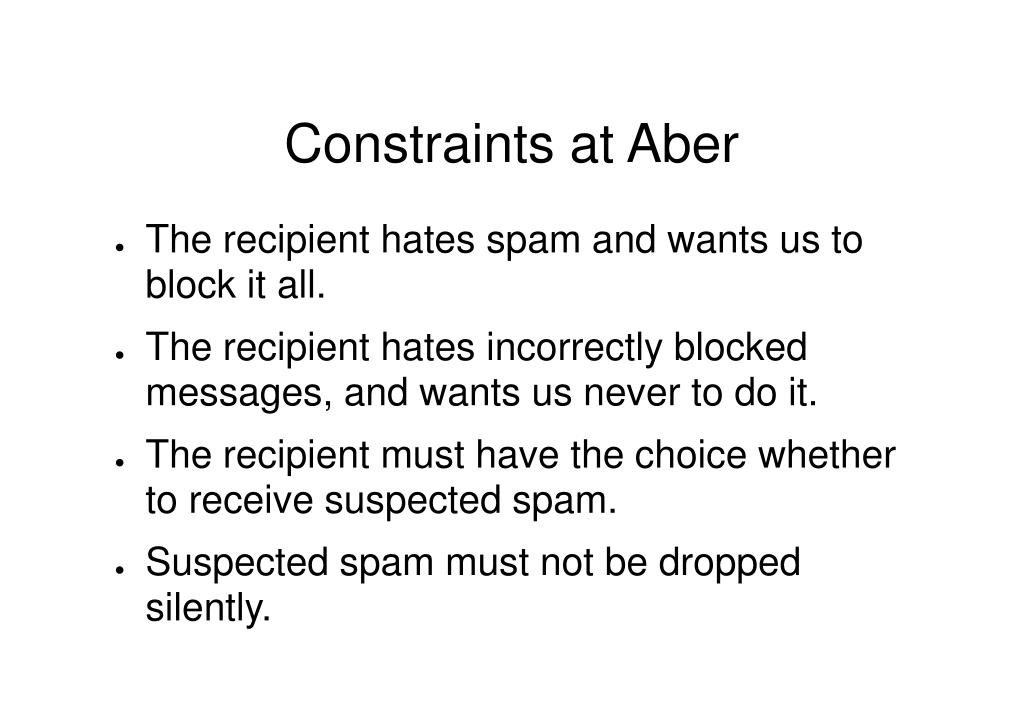 Constraints at Aber

- The recipient hates spam and wants us to block it all.
- The recipient hates incorrectly blocked messages, and wants us never to do it.
- The recipient must have the choice whether to receive suspected spam.
- Suspected spam must not be dropped silently.